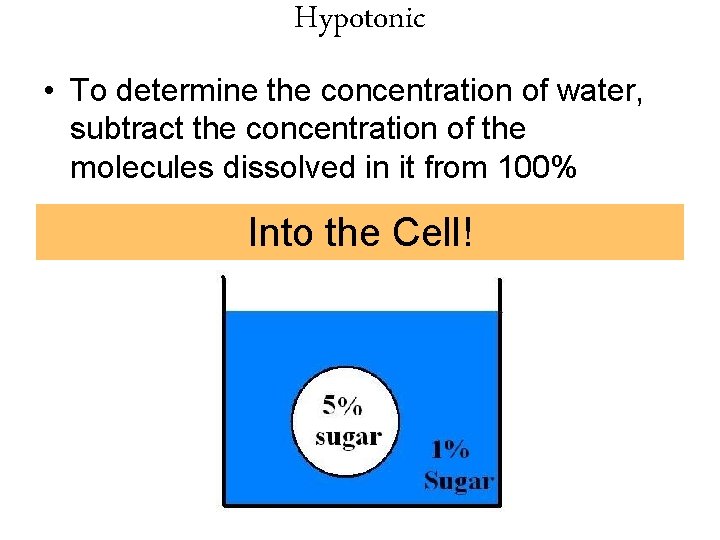 Hypotonic

• To determine the concentration of water, subtract the concentration of the molecules dissolved in it from 100%

Into the Cell!

5% sugar

1% Sugar